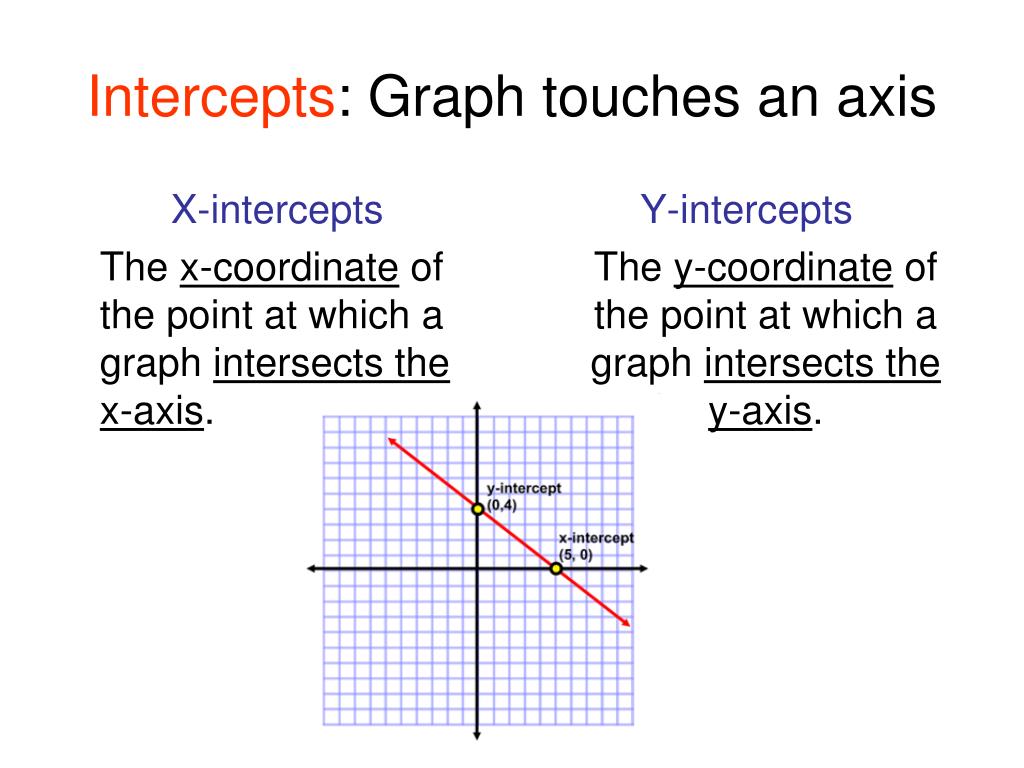 Intercepts: Graph touches an axis

X-intercepts

The x-coordinate of the point at which a graph intersects the x-axis.

Y-intercepts

The y-coordinate of the point at which a graph intersects the y-axis.

y-intercept
(0,4)

x-intercept
(5, 0)